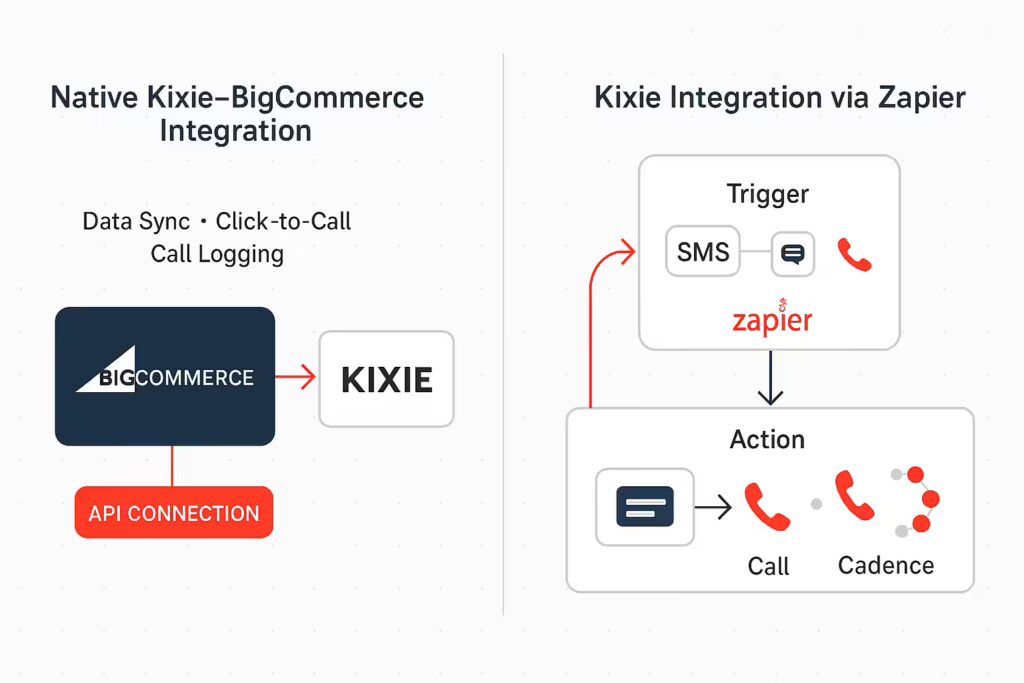 Native Kixie–BigCommerce Integration

Data Sync • Click-to-Call
Call Logging

BIGCOMMERCE

KIXIE

API CONNECTION

Kixie Integration via Zapier

Trigger

SMS

zapier

Action

Call

Cadence